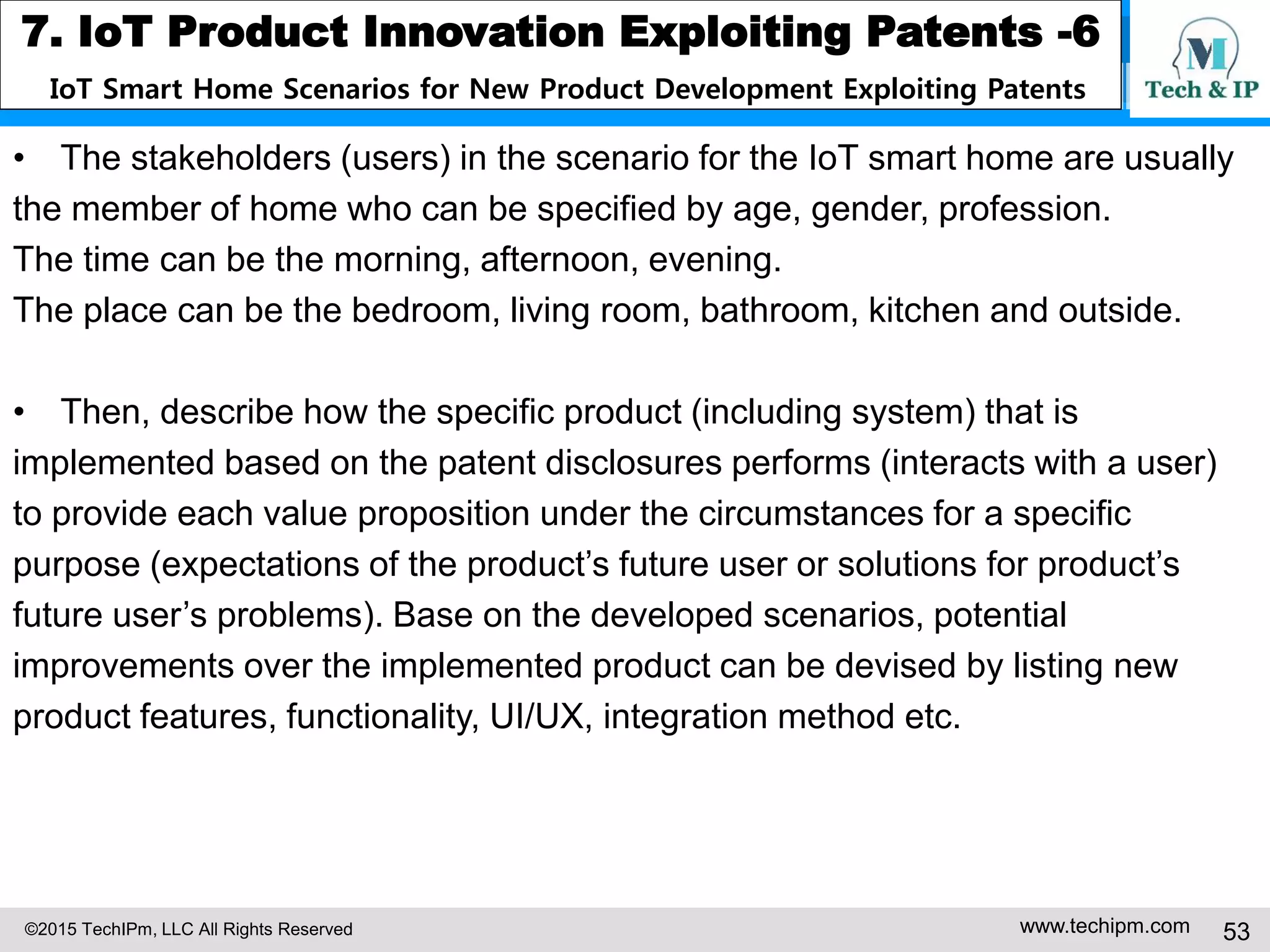 7. IoT Product Innovation Exploiting Patents -6

IoT Smart Home Scenarios for New Product Development Exploiting Patents

M
Tech & IP

• The stakeholders (users) in the scenario for the IoT smart home are usually the member of home who can be specified by age, gender, profession.
The time can be the morning, afternoon, evening.
The place can be the bedroom, living room, bathroom, kitchen and outside.

• Then, describe how the specific product (including system) that is implemented based on the patent disclosures performs (interacts with a user) to provide each value proposition under the circumstances for a specific purpose (expectations of the product's future user or solutions for product's future user's problems). Base on the developed scenarios, potential improvements over the implemented product can be devised by listing new product features, functionality, UI/UX, integration method etc.

©2015 TechIPm, LLC All Rights Reserved

www.techipm.com

53